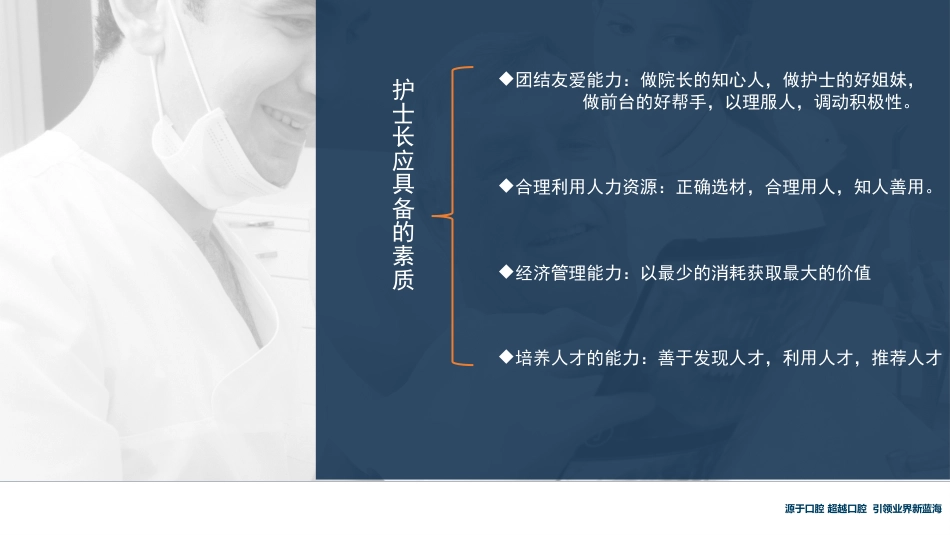 护士长应具备的素质

◆团结友爱能力：做院长的知心人，做护士的好姐妹，做前台的好帮手，以理服人，调动积极性。

◆合理利用人力资源：正确选材，合理用人，知人善用。

◆经济管理能力：以最少的消耗获取最大的价值

◆培养人才的能力：善于发现人才，利用人才，推荐人才

源于口腔 超越口腔 引领业界新蓝海